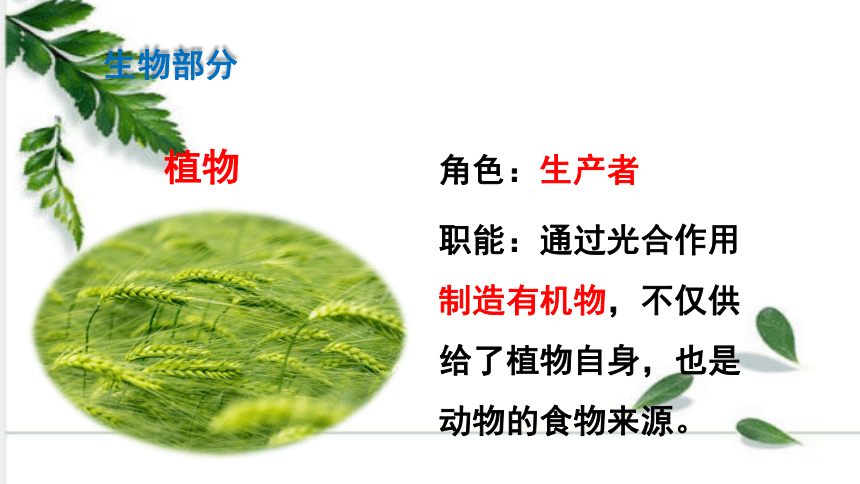 生物部分

植物

角色：生产者

职能：通过光合作用制造有机物，不仅供给了植物自身，也是动物的食物来源。